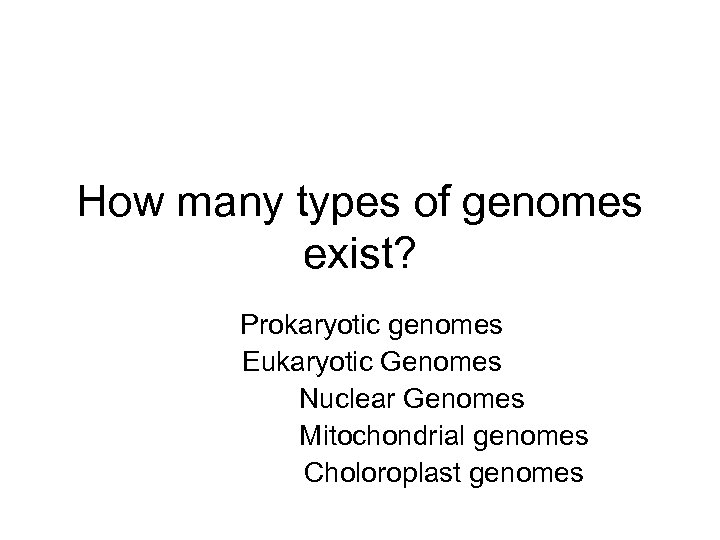 How many types of genomes exist?

Prokaryotic genomes
Eukaryotic Genomes
Nuclear Genomes
Mitochondrial genomes
Choloroplast genomes